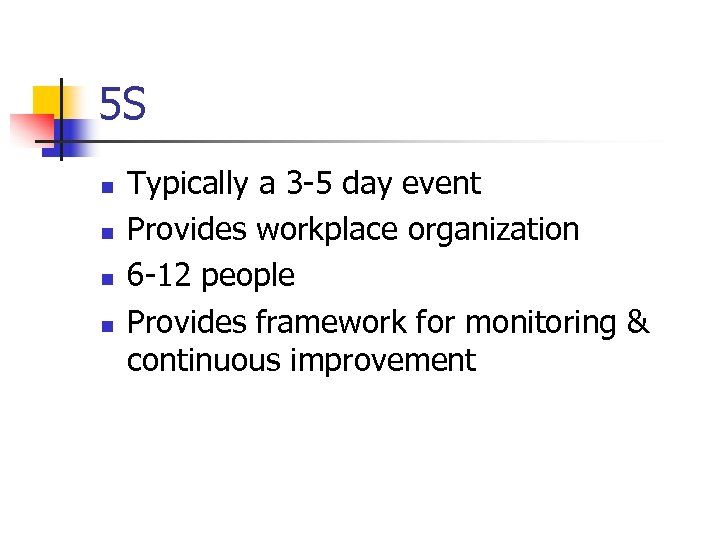 5S

- Typically a 3-5 day event
- Provides workplace organization
- 6-12 people
- Provides framework for monitoring & continuous improvement